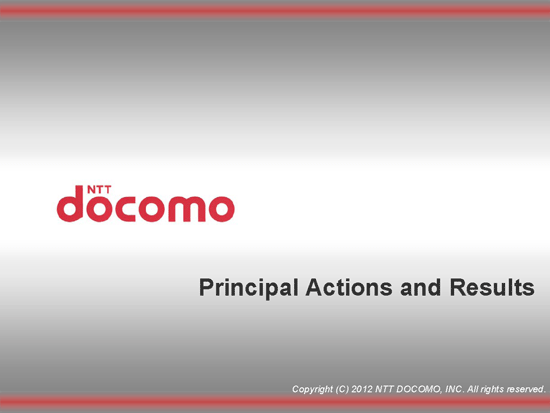 NTT
docomo

Principal Actions and Results

Copyright (C) 2012 NTT DOCOMO, INC. All rights reserved.